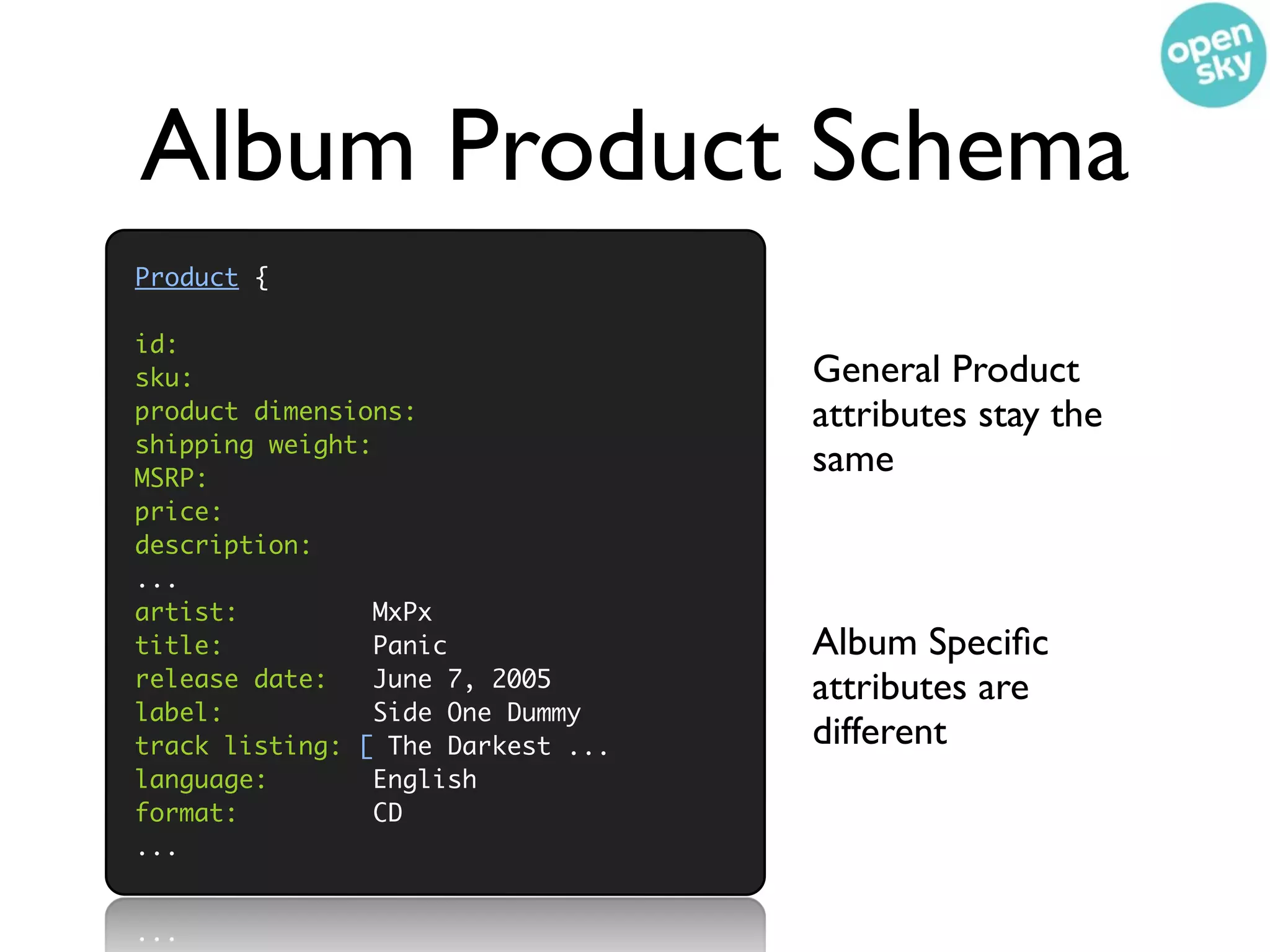 open sky

Album Product Schema

Product {

id:
sku:
product dimensions:
shipping weight:
MSRP:
price:
description:
...
artist: MxPx
title: Panic
release date: June 7, 2005
label: Side One Dummy
track listing: [ The Darkest ...
language: English
format: CD
...

General Product attributes stay the same

Album Specific attributes are different